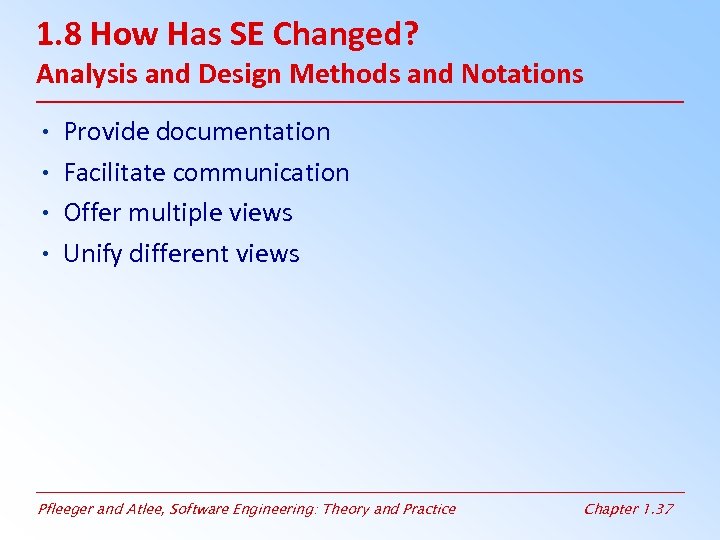 1.8 How Has SE Changed?
Analysis and Design Methods and Notations

• Provide documentation
• Facilitate communication
• Offer multiple views
• Unify different views

Pfleeger and Atlee, Software Engineering: Theory and Practice

Chapter 1.37